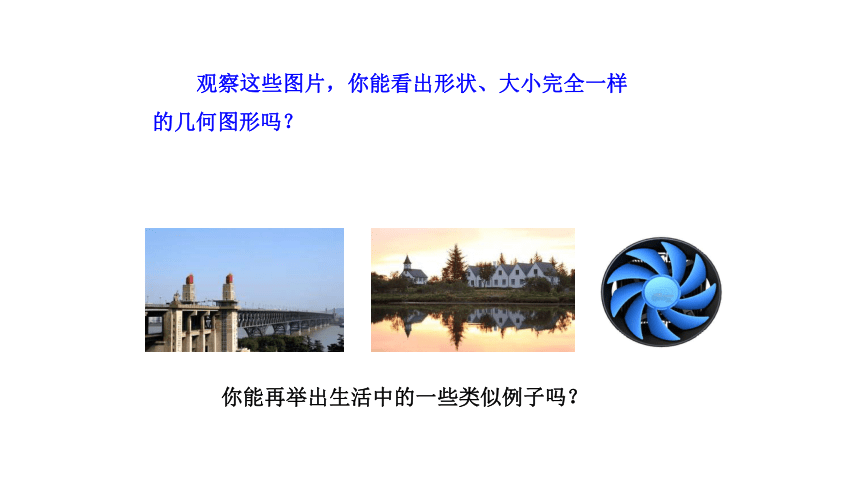 观察这些图片，你能看出形状、大小完全一样的几何图形吗？

你能再举出生活中的一些类似例子吗？